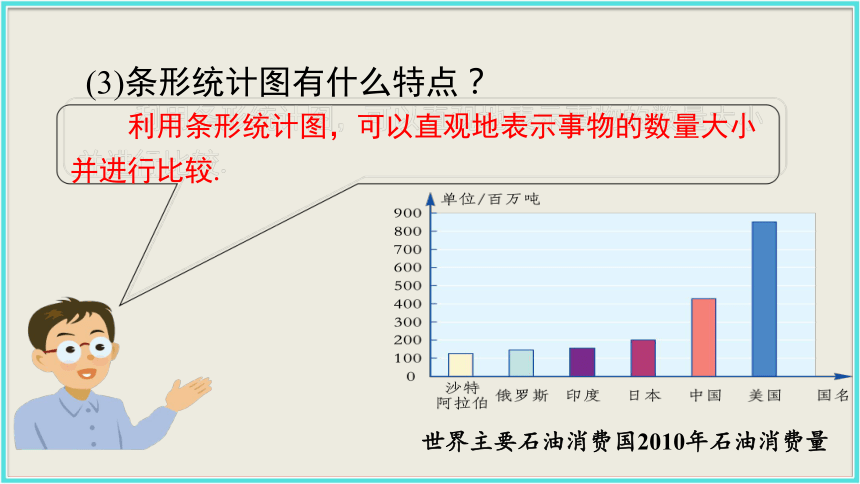 (3)条形统计图有什么特点？

利用条形统计图，可以直观地表示事物的数量大小并进行比较.

单位/百万吨
900
800
700
600
500
400
300
200
100
0
沙特阿拉伯 俄罗斯 印度 日本 中国 美国 国名

世界主要石油消费国2010年石油消费量